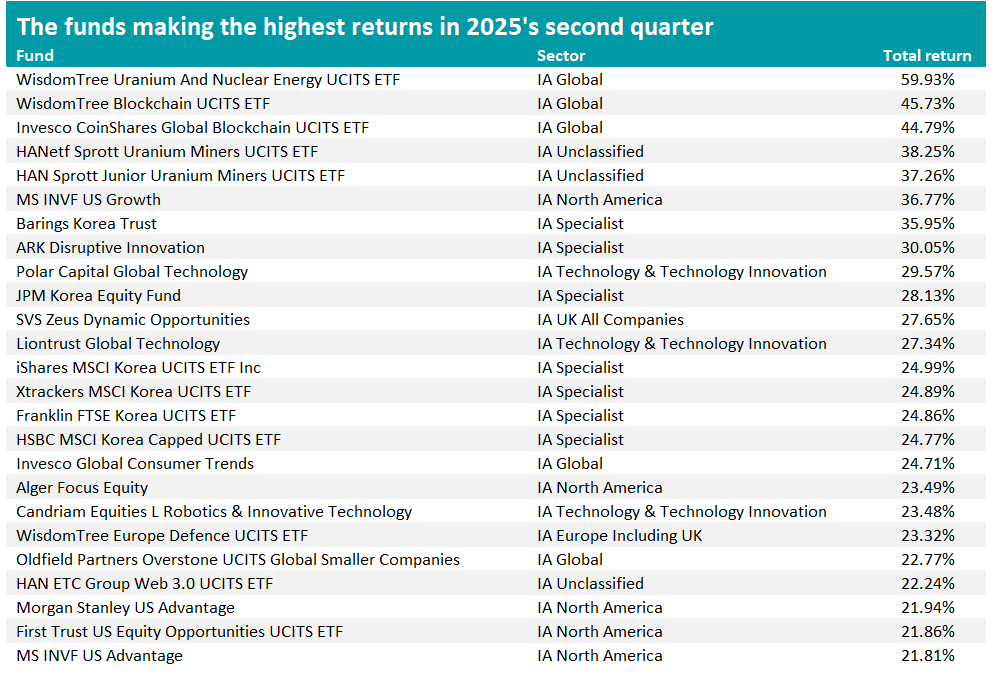 The funds making the highest returns in 2025's second quarter

| Fund | Sector | Total return |
|---|---|---|
| WisdomTree Uranium And Nuclear Energy UCITS ETF | IA Global | 59.93% |
| WisdomTree Blockchain UCITS ETF | IA Global | 45.73% |
| Invesco CoinShares Global Blockchain UCITS ETF | IA Global | 44.79% |
| HANetf Sprott Uranium Miners UCITS ETF | IA Unclassified | 38.25% |
| HAN Sprott Junior Uranium Miners UCITS ETF | IA Unclassified | 37.26% |
| MS INVF US Growth | IA North America | 36.77% |
| Barings Korea Trust | IA Specialist | 35.95% |
| ARK Disruptive Innovation | IA Specialist | 30.05% |
| Polar Capital Global Technology | IA Technology & Technology Innovation | 29.57% |
| JPM Korea Equity Fund | IA Specialist | 28.13% |
| SVS Zeus Dynamic Opportunities | IA UK All Companies | 27.65% |
| Liontrust Global Technology | IA Technology & Technology Innovation | 27.34% |
| iShares MSCI Korea UCITS ETF Inc | IA Specialist | 24.99% |
| Xtrackers MSCI Korea UCITS ETF | IA Specialist | 24.89% |
| Franklin FTSE Korea UCITS ETF | IA Specialist | 24.86% |
| HSBC MSCI Korea Capped UCITS ETF | IA Specialist | 24.77% |
| Invesco Global Consumer Trends | IA Global | 24.71% |
| Alger Focus Equity | IA North America | 23.49% |
| Candriam Equities L Robotics & Innovative Technology | IA Technology & Technology Innovation | 23.48% |
| WisdomTree Europe Defence UCITS ETF | IA Europe Including UK | 23.32% |
| Oldfield Partners Overstone UCITS Global Smaller Companies | IA Global | 22.77% |
| HAN ETC Group Web 3.0 UCITS ETF | IA Unclassified | 22.24% |
| Morgan Stanley US Advantage | IA North America | 21.94% |
| First Trust US Equity Opportunities UCITS ETF | IA North America | 21.86% |
| MS INVF US Advantage | IA North America | 21.81% |